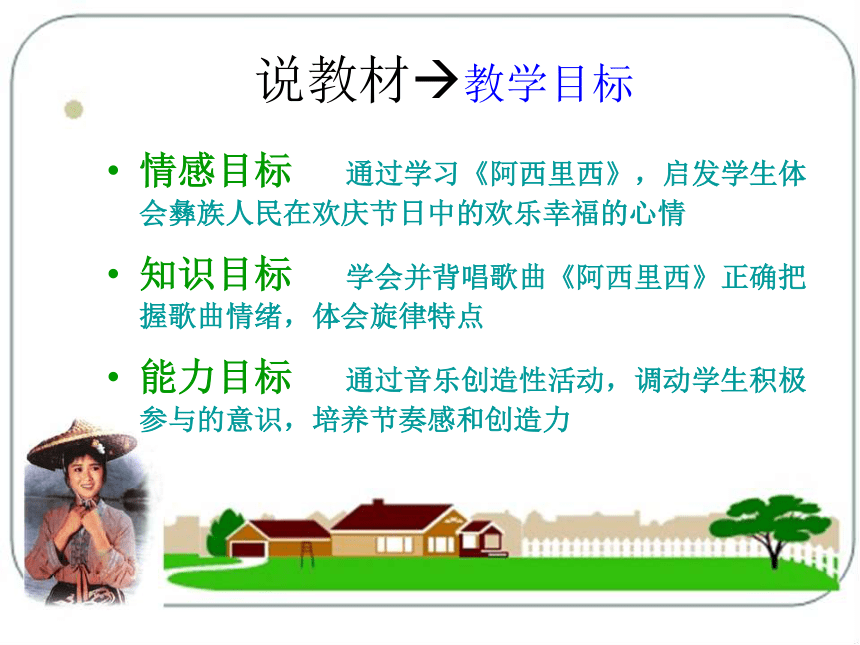 说教材→教学目标

• 情感目标　通过学习《阿西里西》，启发学生体会彝族人民在欢庆节日中的欢乐幸福的心情

• 知识目标　学会并背唱歌曲《阿西里西》正确把握歌曲情绪，体会旋律特点

• 能力目标　通过音乐创造性活动，调动学生积极参与的意识，培养节奏感和创造力